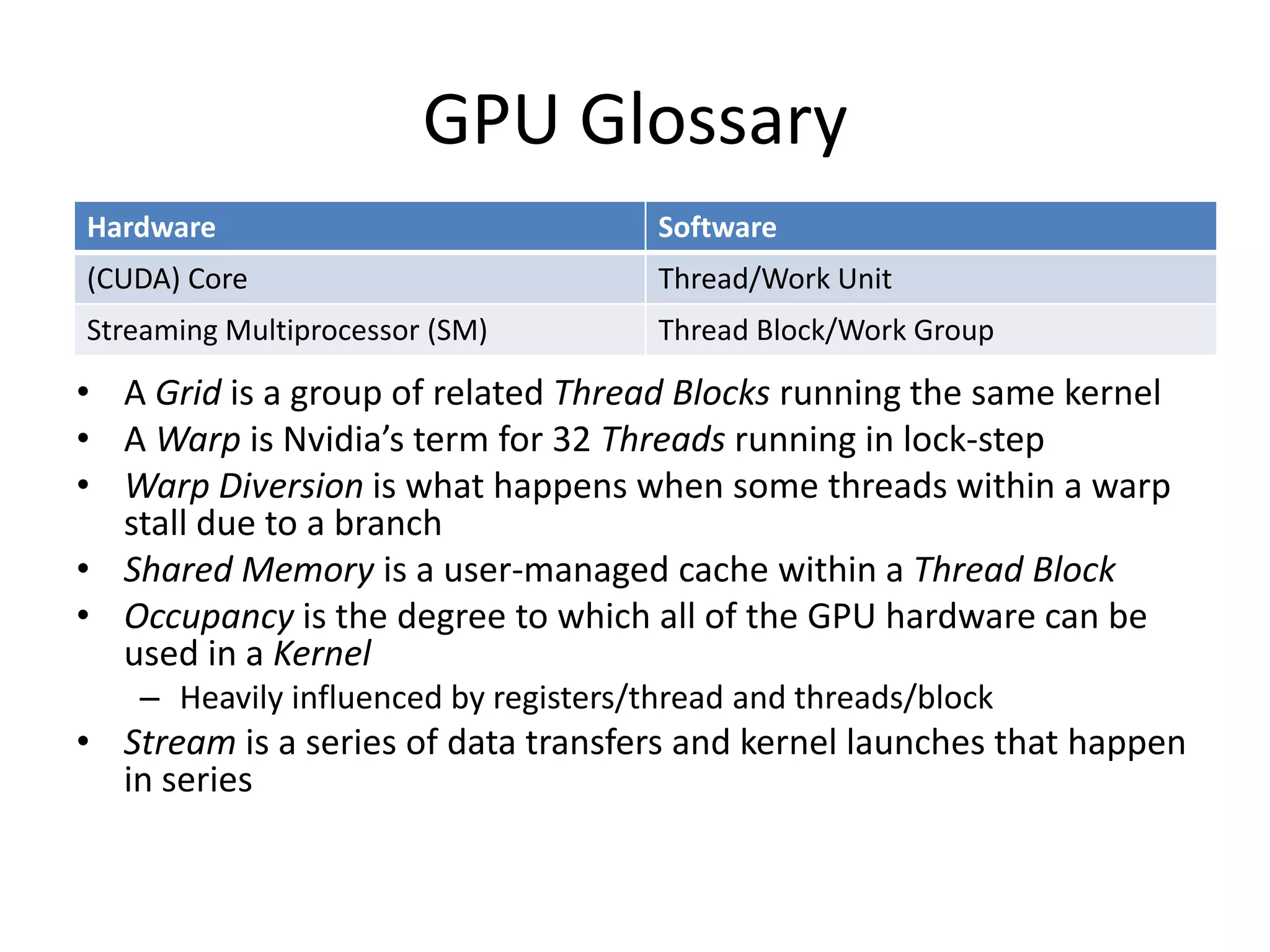 GPU Glossary

| Hardware | Software |
|---|---|
| (CUDA) Core | Thread/Work Unit |
| Streaming Multiprocessor (SM) | Thread Block/Work Group |

• A Grid is a group of related Thread Blocks running the same kernel
• A Warp is Nvidia's term for 32 Threads running in lock-step
• Warp Diversion is what happens when some threads within a warp stall due to a branch
• Shared Memory is a user-managed cache within a Thread Block
• Occupancy is the degree to which all of the GPU hardware can be used in a Kernel
– Heavily influenced by registers/thread and threads/block
• Stream is a series of data transfers and kernel launches that happen in series